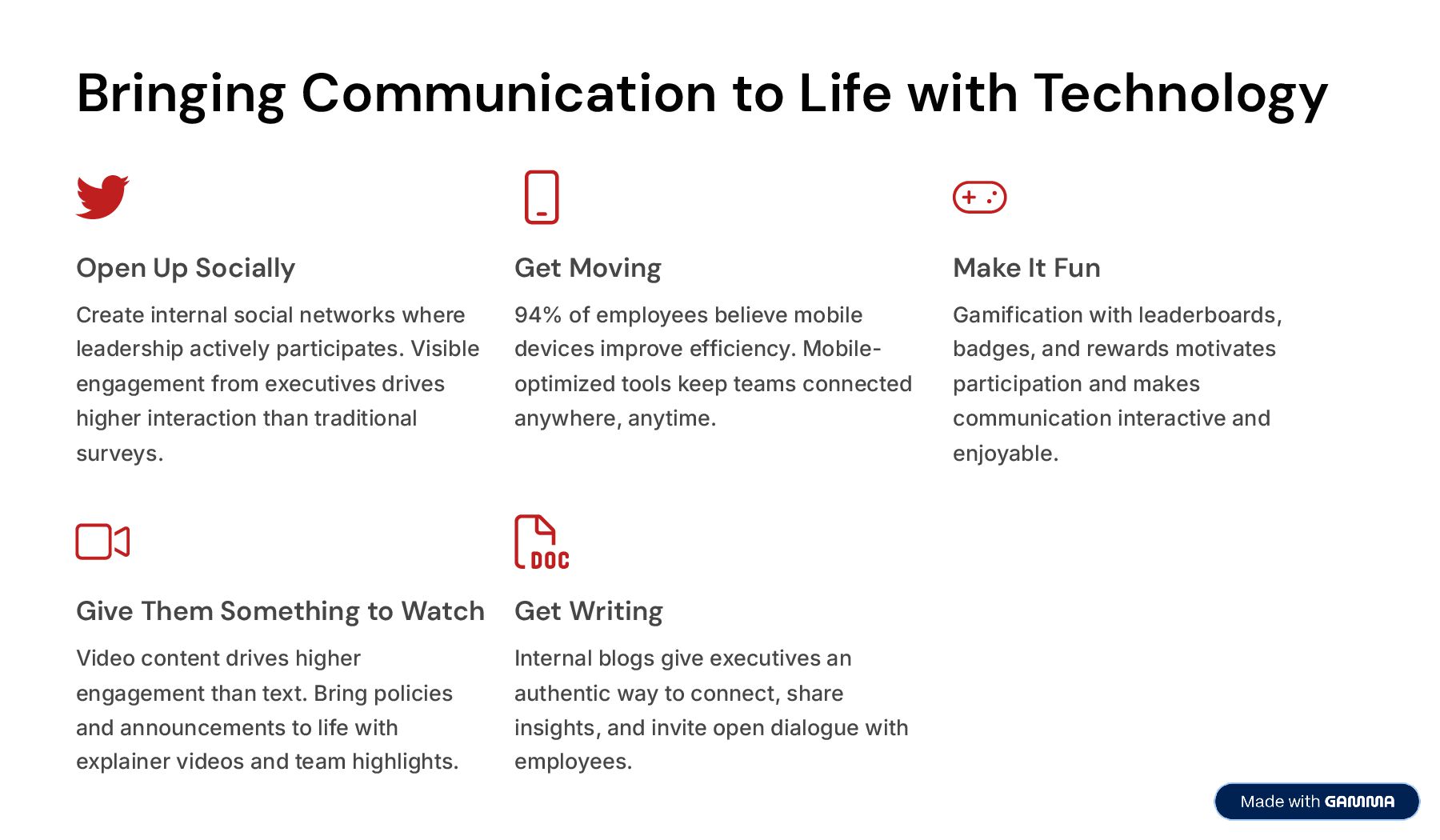 Bringing Communication to Life with Technology

Open Up Socially

Create internal social networks where leadership actively participates. Visible engagement from executives drives higher interaction than traditional surveys.

Get Moving

94% of employees believe mobile devices improve efficiency. Mobile-optimized tools keep teams connected anywhere, anytime.

Make It Fun

Gamification with leaderboards, badges, and rewards motivates participation and makes communication interactive and enjoyable.

DOC

Give Them Something to Watch

Video content drives higher engagement than text. Bring policies and announcements to life with explainer videos and team highlights.

Get Writing

Internal blogs give executives an authentic way to connect, share insights, and invite open dialogue with employees.

Made with GAMMA